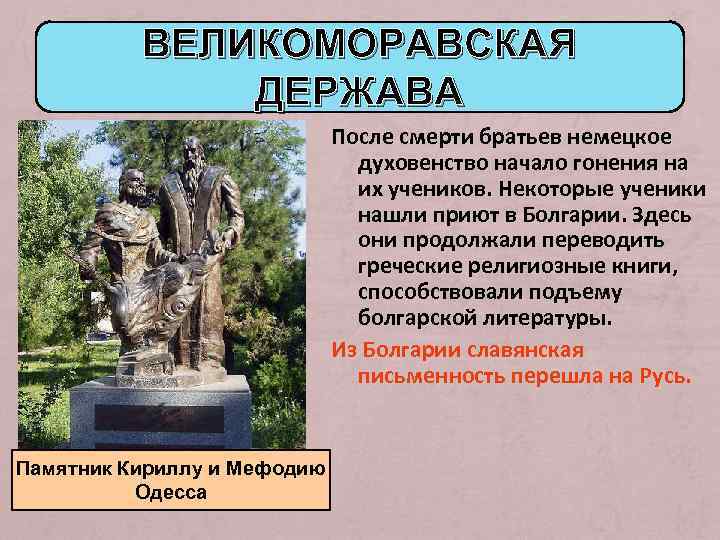 ВЕЛИКОМОРАВСКАЯ ДЕРЖАВА

После смерти братьев немецкое духовенство начало гонения на их учеников. Некоторые ученики нашли приют в Болгарии. Здесь они продолжали переводить греческие религиозные книги, способствовали подъему болгарской литературы.

Из Болгарии славянская письменность перешла на Русь.

Памятник Кириллу и Мефодию Одесса